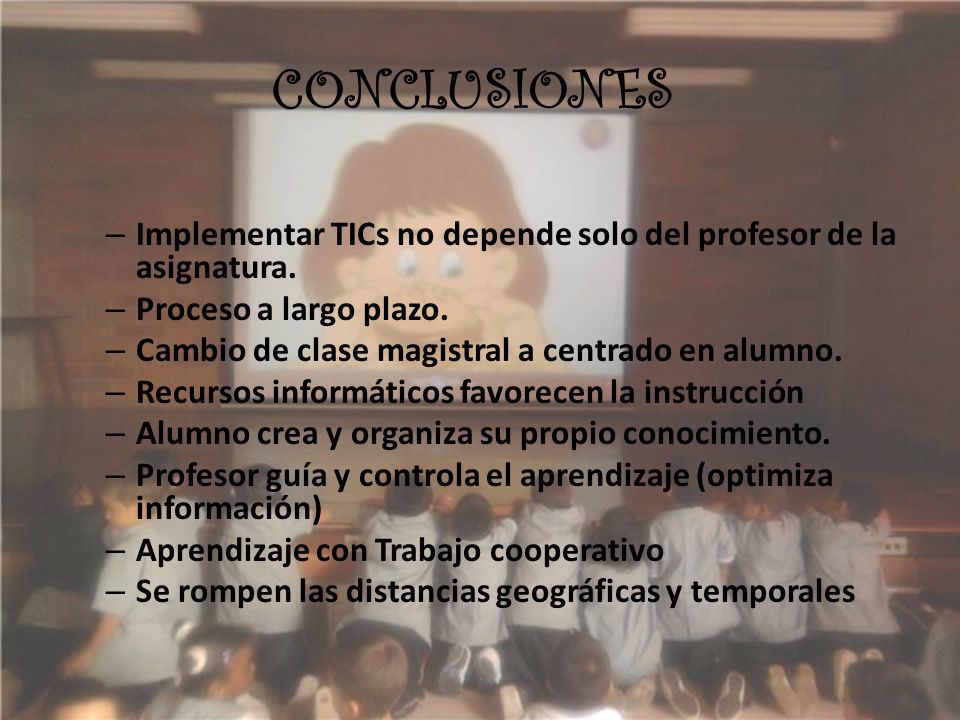 CONCLUSIONES

– Implementar TICs no depende solo del profesor de la asignatura.
– Proceso a largo plazo.
– Cambio de clase magistral a centrado en alumno.
– Recursos informáticos favorecen la instrucción
– Alumno crea y organiza su propio conocimiento.
– Profesor guía y controla el aprendizaje (optimiza información)
– Aprendizaje con Trabajo cooperativo
– Se rompen las distancias geográficas y temporales